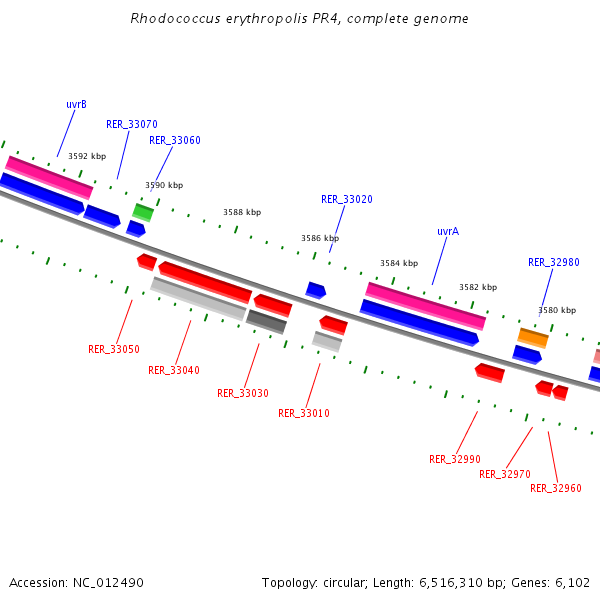 Rhodococcus erythropolis PR4, complete genome

uvrB

RER_33070

RER_33060

3592 kbp

3590 kbp

3588 kbp

RER_33020

3586 kbp

uvrA

3584 kbp

RER_32980

3582 kbp

3580 kbp

RER_33050

RER_33040

RER_33030

RER_33010

RER_32990

RER_32970

RER_32960

Accession: NC_012490

Topology: circular; Length: 6,516,310 bp; Genes: 6,102